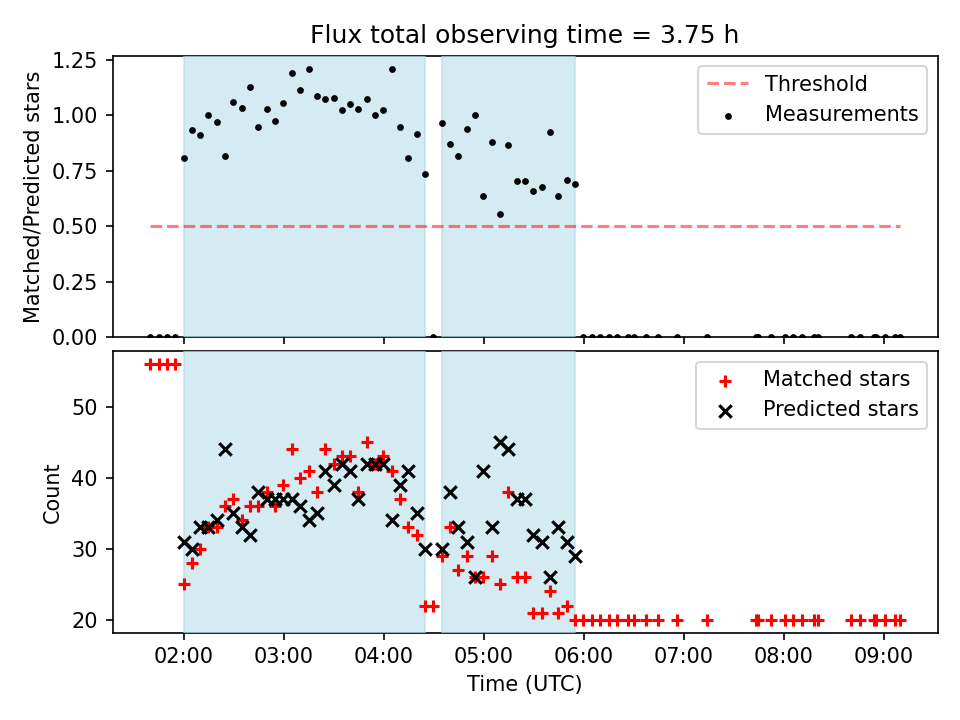 Flux total observing time = 3.75 h

Matched/Predicted stars

1.25
1.00
0.75
0.50
0.25
0.00

Threshold
Measurements

Count

50
40
30
20

Matched stars
Predicted stars

02:00 03:00 04:00 05:00 06:00 07:00 08:00 09:00

Time (UTC)